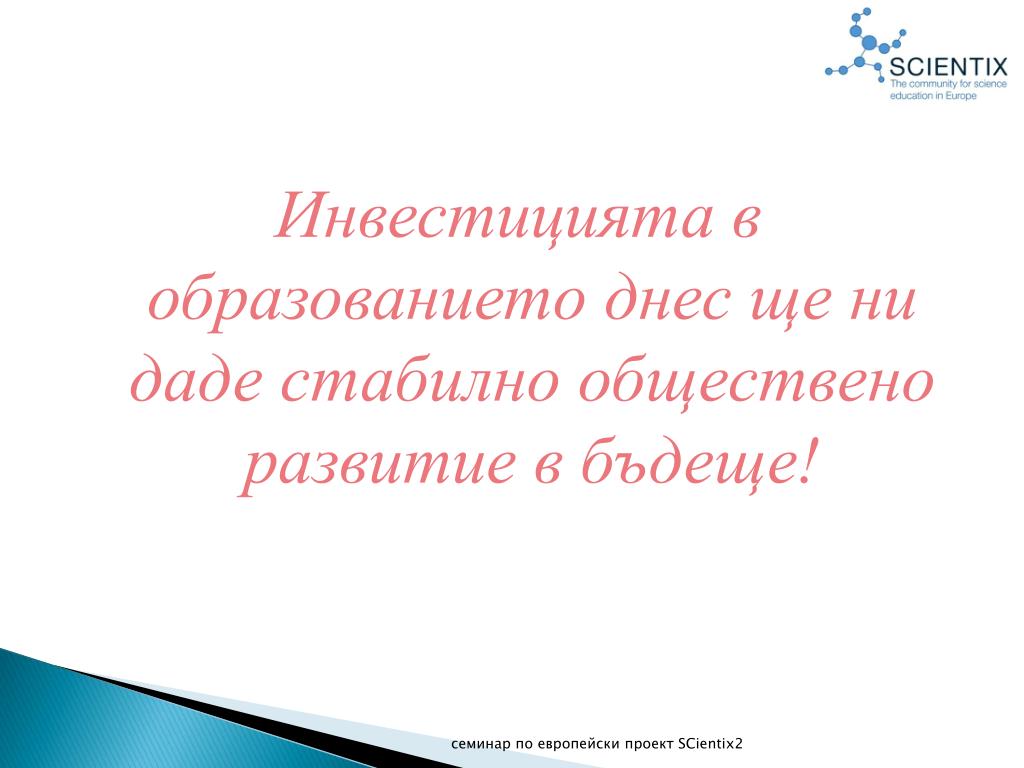 SCIENTIX
The community for science education in Europe

Инвестицията в образованието днес ще ни даде стабилно обществено развитие в бъдеще!

семинар по европейски проект SCientix2